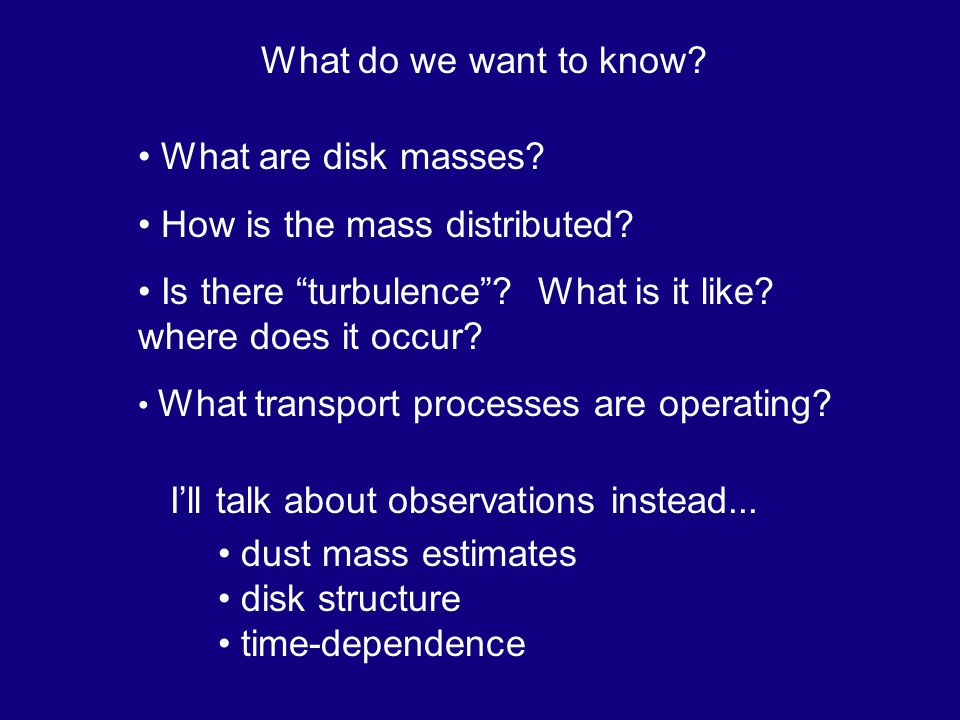 What do we want to know?

• What are disk masses?

• How is the mass distributed?

• Is there “turbulence”? What is it like? where does it occur?

• What transport processes are operating?

I’ll talk about observations instead...

• dust mass estimates
• disk structure
• time-dependence